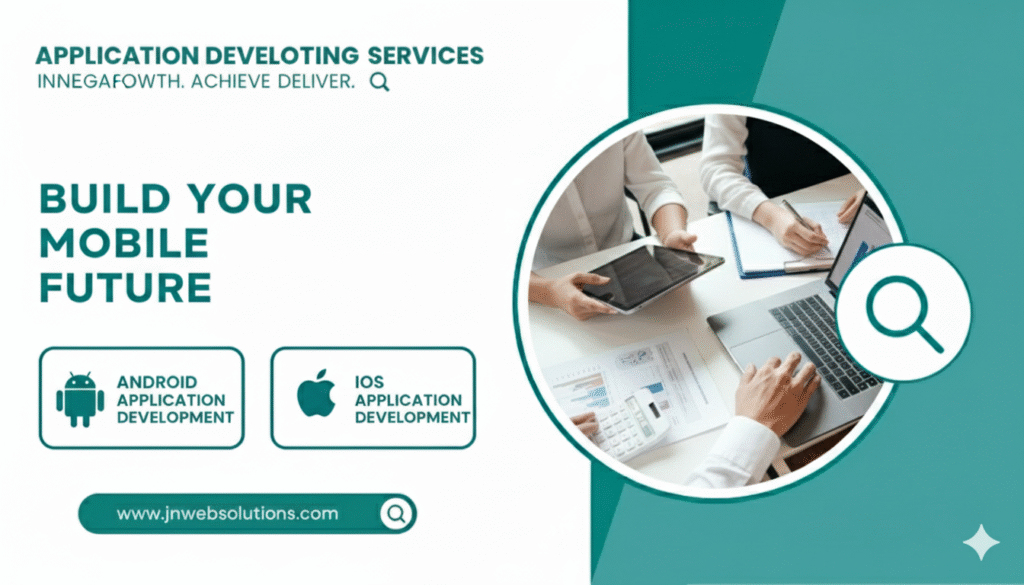 APPLICATION DEVELOTING SERVICES
INNEGAFOWTH. ACHIEVE DELIVER.

BUILD YOUR MOBILE FUTURE

ANDROID APPLICATION DEVELOPMENT

IOS APPLICATION DEVELOPMENT

www.jnwebsolutions.com